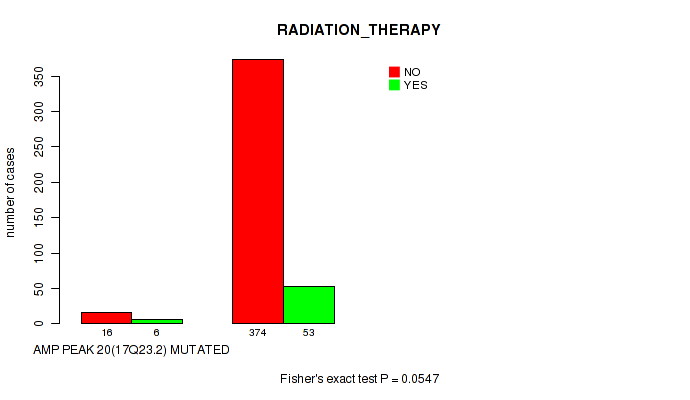 RADIATION_THERAPY

NO
YES

number of cases

0
50
100
150
200
250
300
350

16
6
374
53

AMP PEAK 20(17Q23.2) MUTATED

Fisher's exact test P = 0.0547